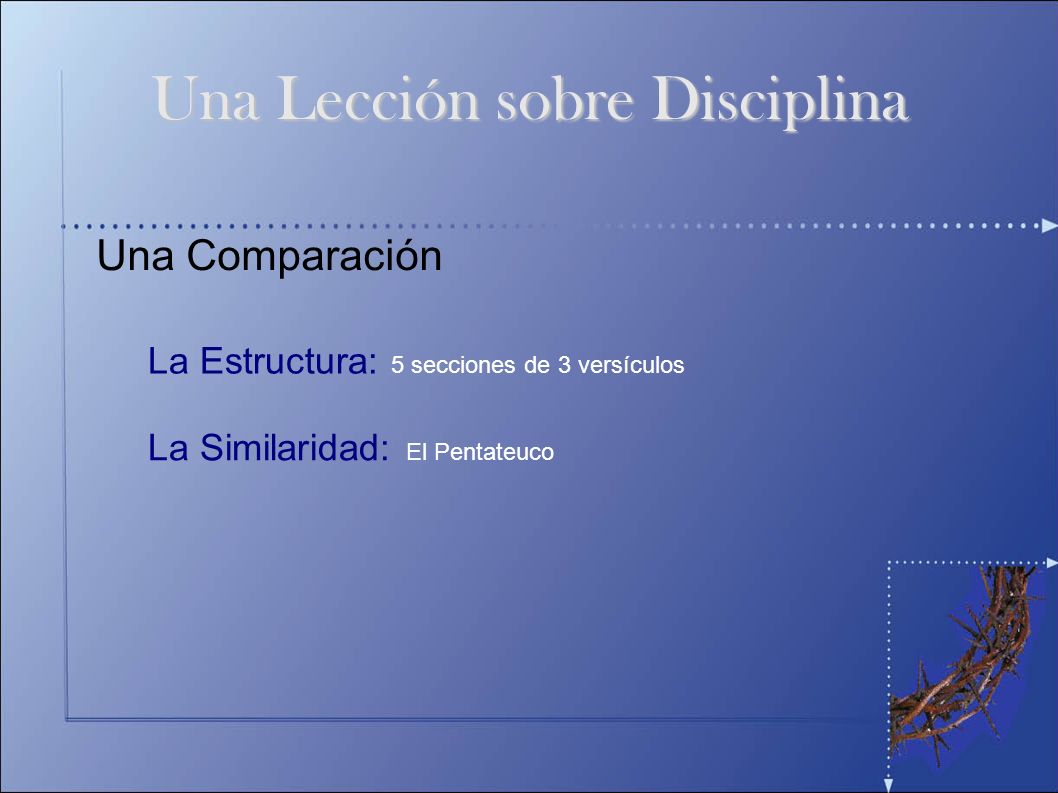 Una Lección sobre Disciplina

Una Comparación

La Estructura: 5 secciones de 3 versículos

La Similaridad: El Pentateuco